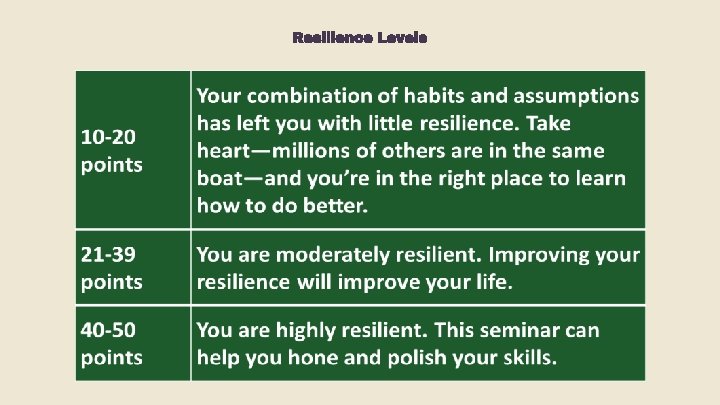 Resilience Levels

| | |
|---|---|
| 10-20 points | Your combination of habits and assumptions has left you with little resilience. Take heart—millions of others are in the same boat—and you're in the right place to learn how to do better. |
| 21-39 points | You are moderately resilient. Improving your resilience will improve your life. |
| 40-50 points | You are highly resilient. This seminar can help you hone and polish your skills. |